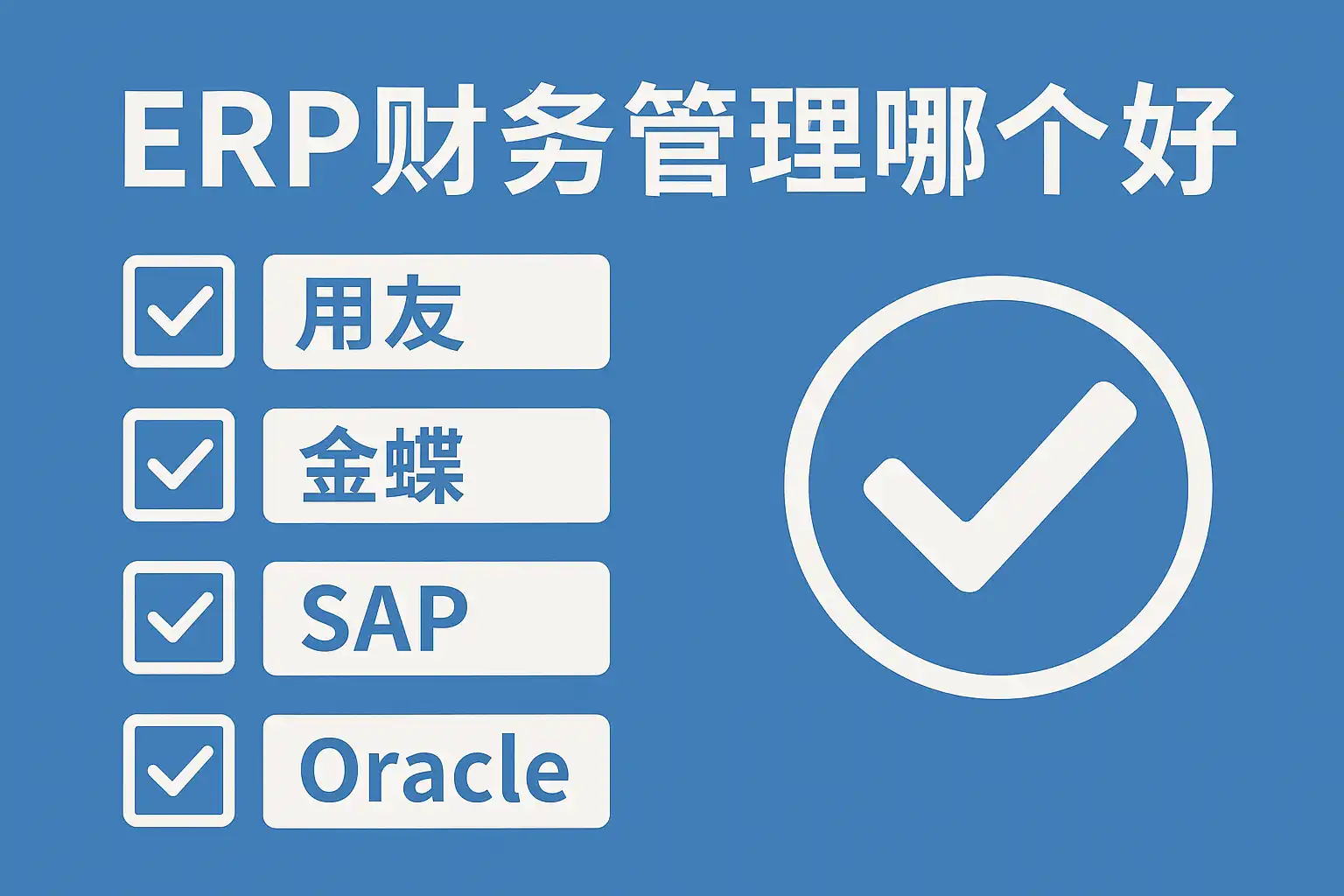 ERP财务管理哪个好

用友

金蝶

SAP

Oracle